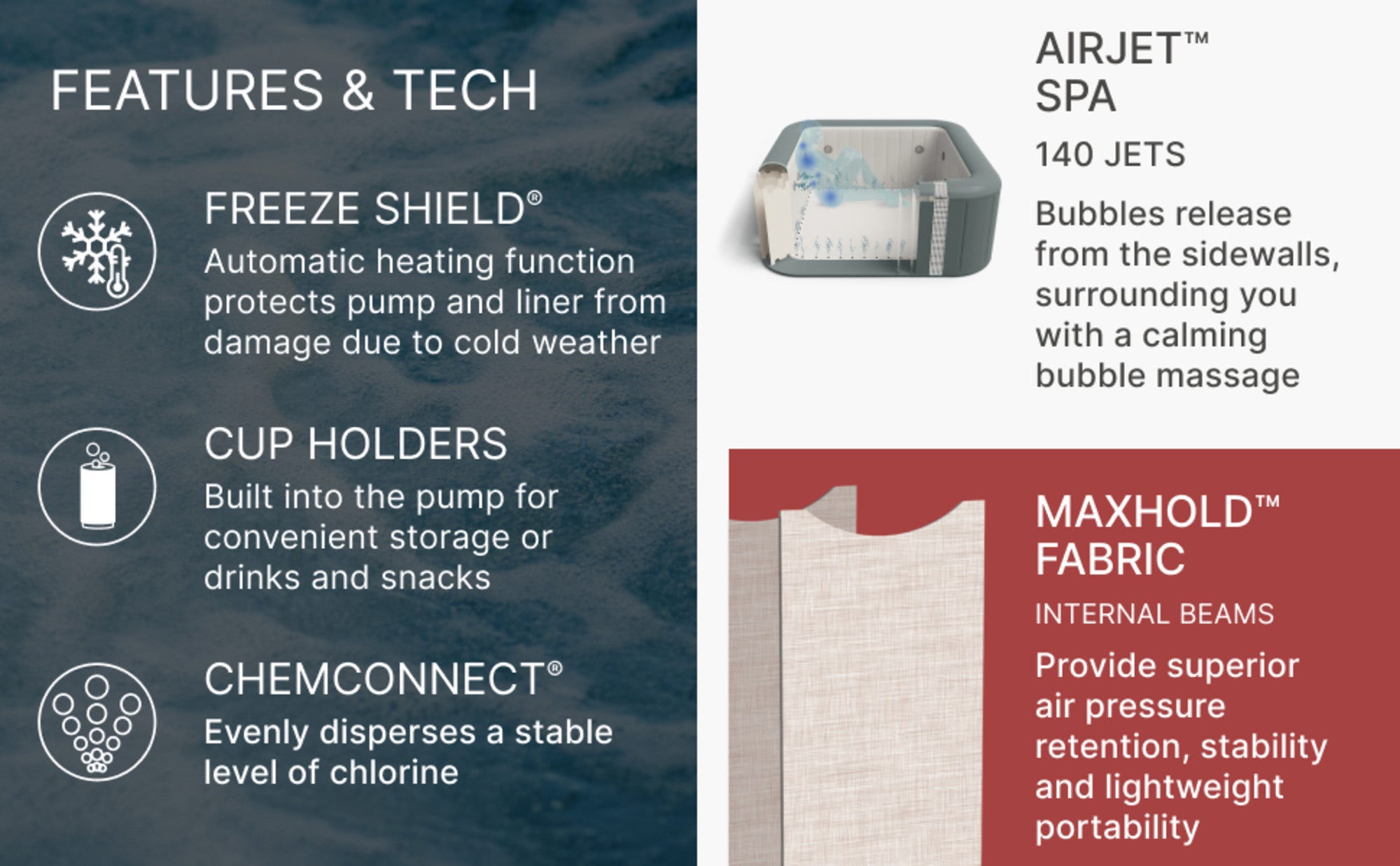 FEATURES & TECH

FREEZE SHIELD®
Automatic heating function protects pump and liner from damage due to cold weather

CUP HOLDERS
Built into the pump for convenient storage or drinks and snacks

CHEMCONNECT®
Evenly disperses a stable level of chlorine

AIRJET™ SPA

140 JETS

Bubbles release from the sidewalls, surrounding you with a calming bubble massage

MAXHOLD™ FABRIC

INTERNAL BEAMS

Provide superior air pressure retention, stability and lightweight portability